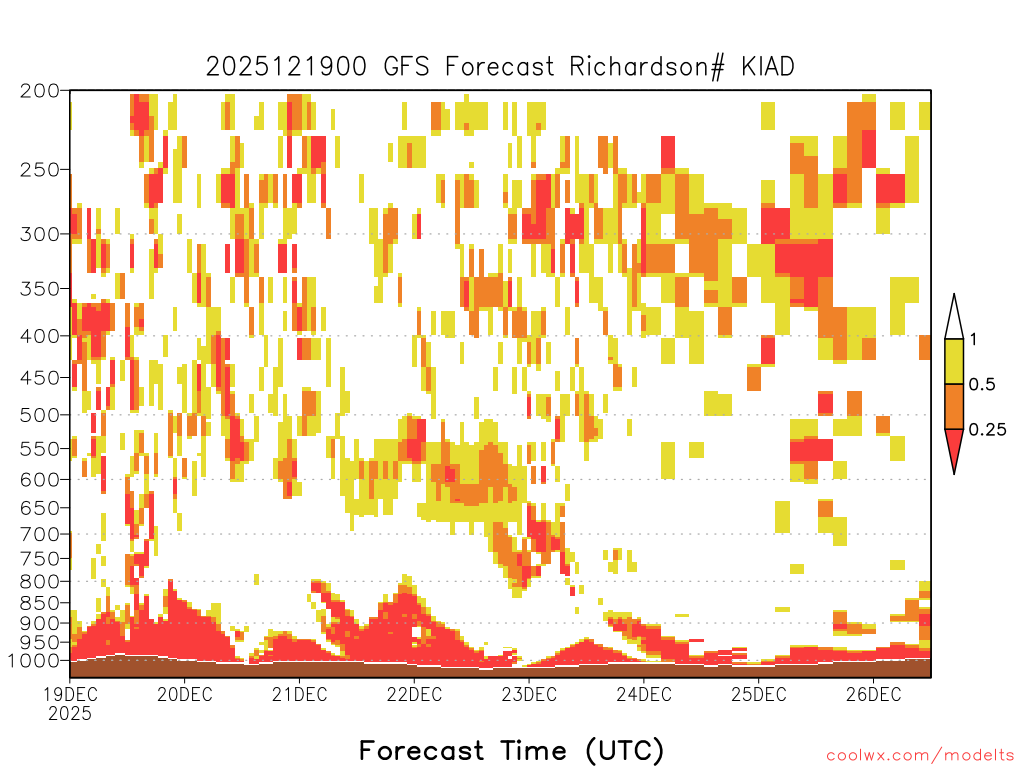 2025121900 GFS Forecast Richardson# KIAD

200
250
300
350
400
450
500
550
600
650
700
750
800
850
900
950
1000

1
0.5
0.25

19DEC 2025
20DEC
21DEC
22DEC
23DEC
24DEC
25DEC
26DEC

Forecast Time (UTC)

coolwx.com/modelts